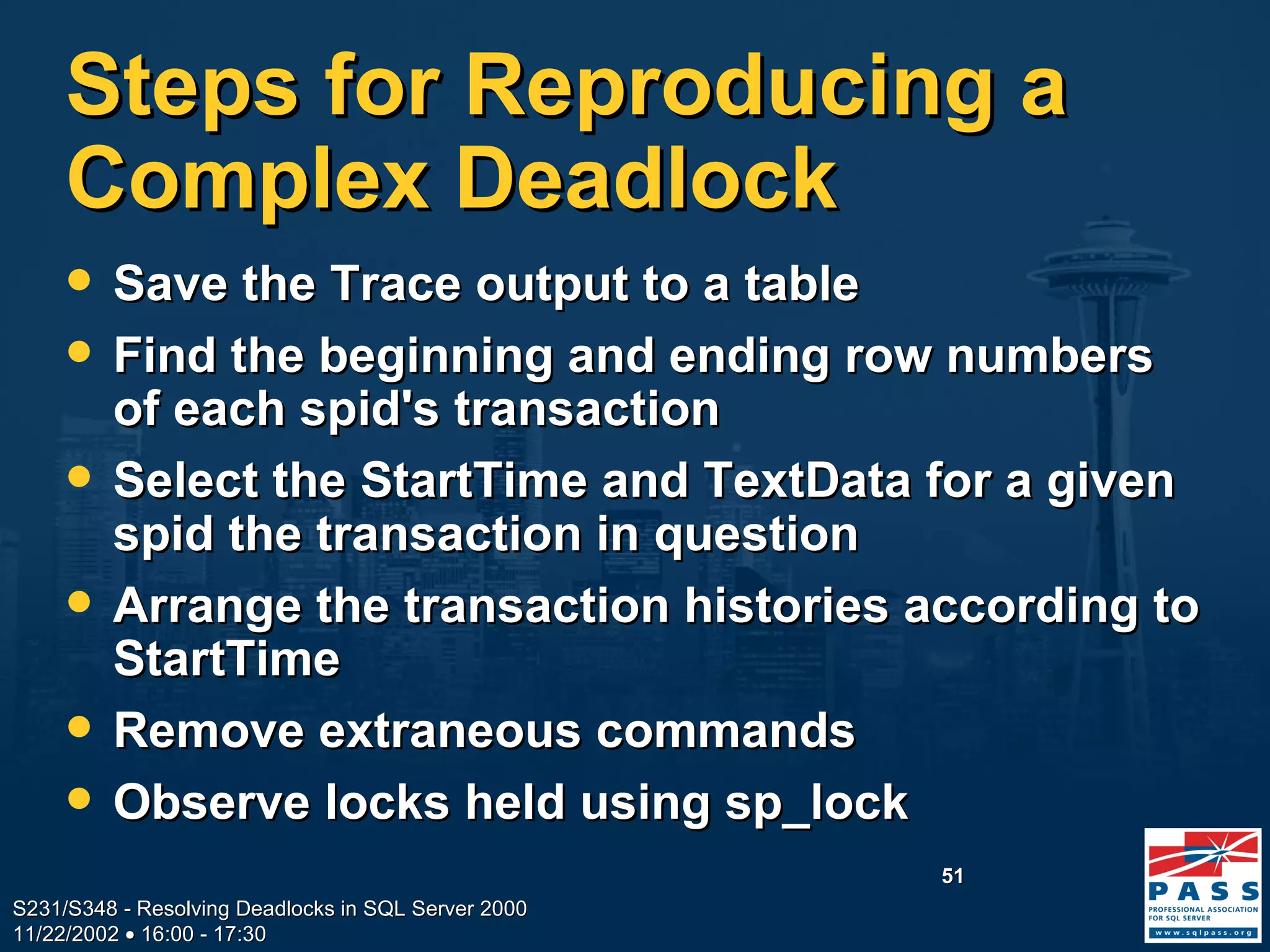 Steps for Reproducing a Complex Deadlock

• Save the Trace output to a table
• Find the beginning and ending row numbers of each spid's transaction
• Select the StartTime and TextData for a given spid the transaction in question
• Arrange the transaction histories according to StartTime
• Remove extraneous commands
• Observe locks held using sp_lock

51

S231/S348 - Resolving Deadlocks in SQL Server 2000
11/22/2002 • 16:00 - 17:30

PASS
PROFESSIONAL ASSOCIATION FOR SQL SERVER
www.sqlpass.org